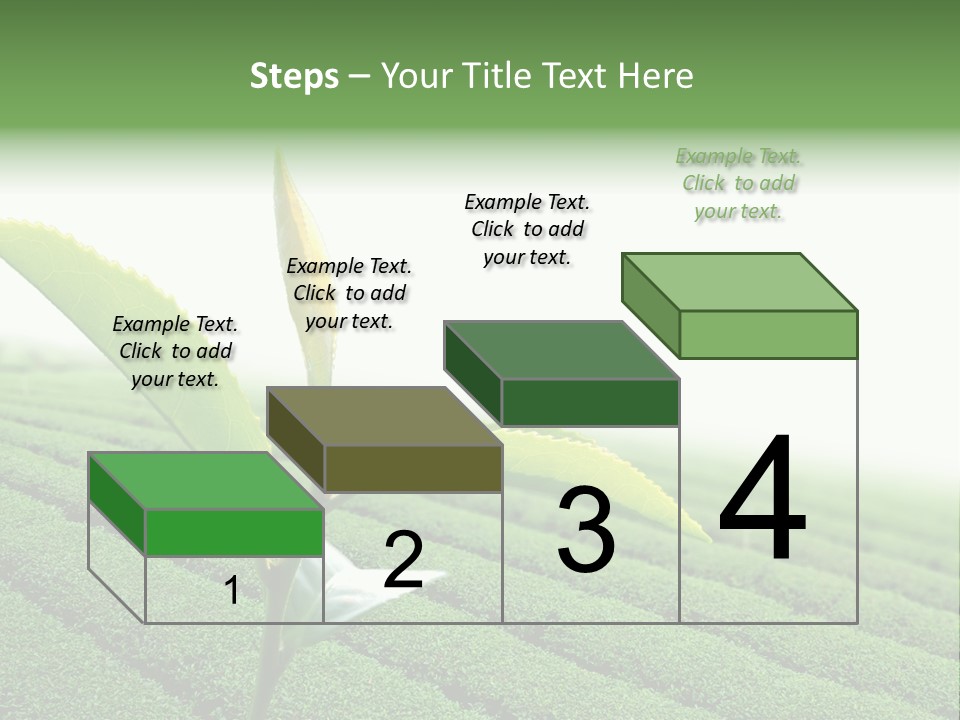 Steps – Your Title Text Here

Example Text. Click to add your text.

Example Text. Click to add your text.

Example Text. Click to add your text.

Example Text. Click to add your text.

1

2

3

4